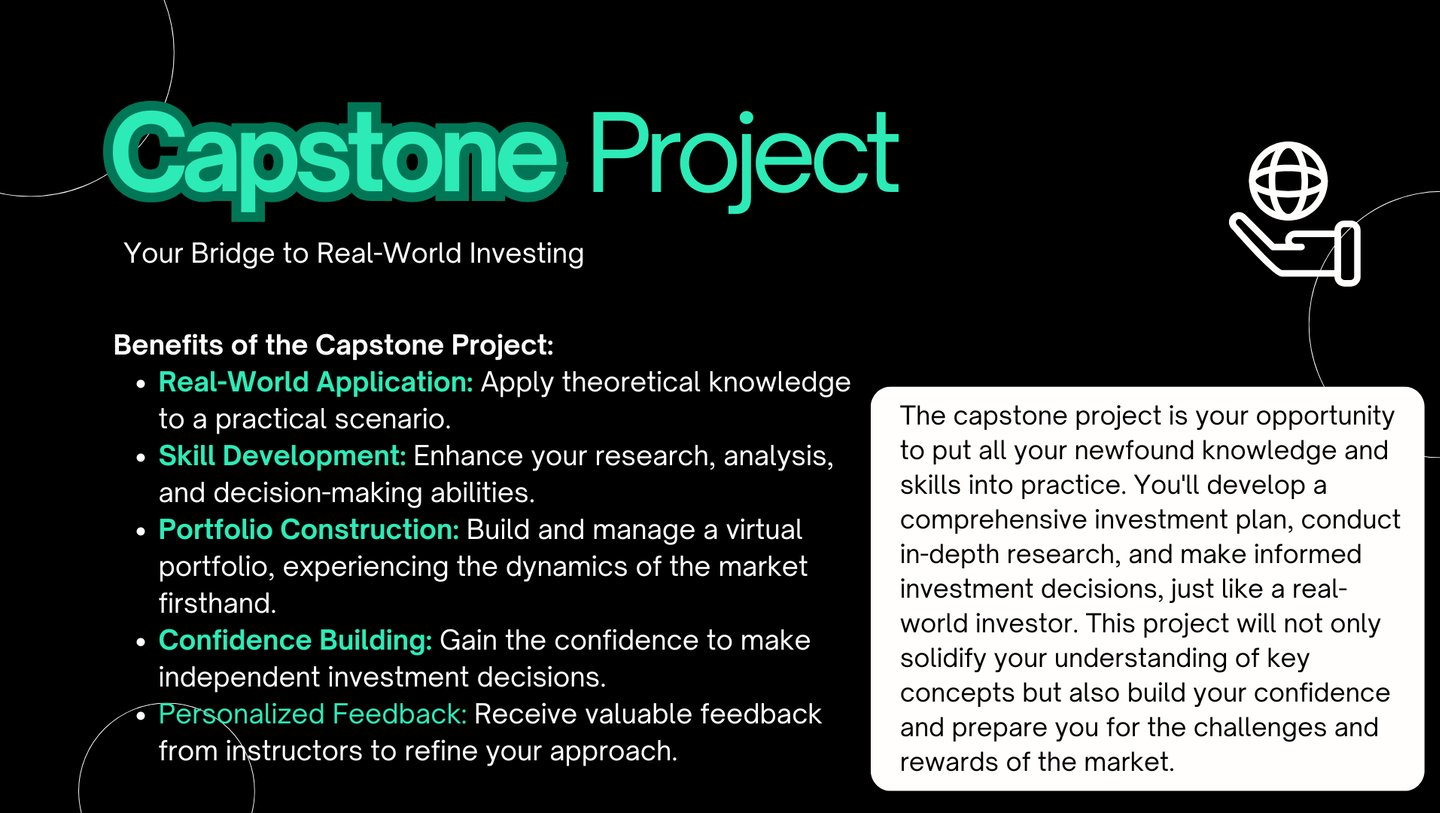 Capstone Project

Your Bridge to Real-World Investing

Benefits of the Capstone Project:

- Real-World Application: Apply theoretical knowledge to a practical scenario.
- Skill Development: Enhance your research, analysis, and decision-making abilities.
- Portfolio Construction: Build and manage a virtual portfolio, experiencing the dynamics of the market firsthand.
- Confidence Building: Gain the confidence to make independent investment decisions.
- Personalized Feedback: Receive valuable feedback from instructors to refine your approach.

The capstone project is your opportunity to put all your newfound knowledge and skills into practice. You'll develop a comprehensive investment plan, conduct in-depth research, and make informed investment decisions, just like a real-world investor. This project will not only solidify your understanding of key concepts but also build your confidence and prepare you for the challenges and rewards of the market.